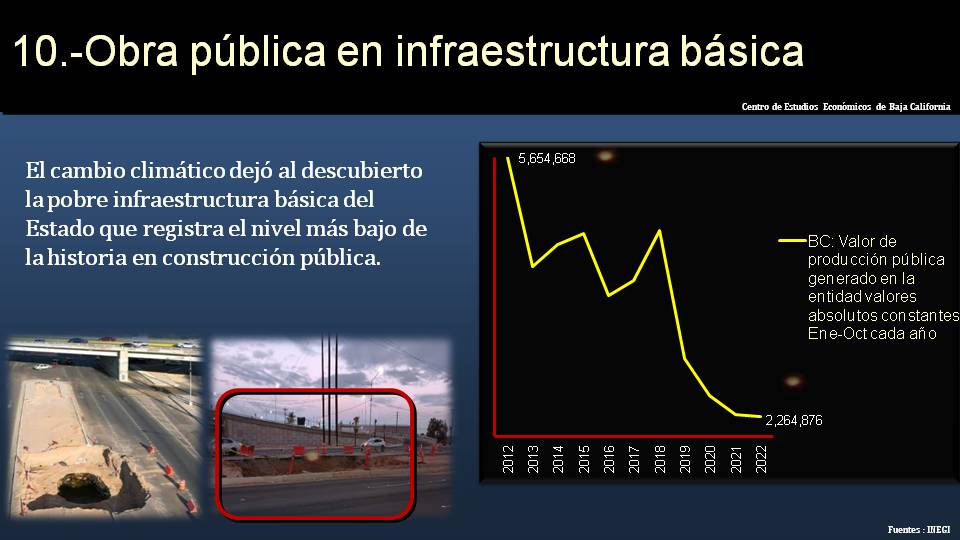 10.-Obra pública en infraestructura básica

Centro de Estudios Económicos de Baja California

El cambio climático dejó al descubierto la pobre infraestructura básica del Estado que registra el nivel más bajo de la historia en construcción pública.

5,654,668

BC: Valor de producción pública generado en la entidad valores absolutos constantes Ene-Oct cada año

2,264,876

2012
2013
2014
2015
2016
2017
2018
2019
2020
2021
2022

Fuentes : INEGI